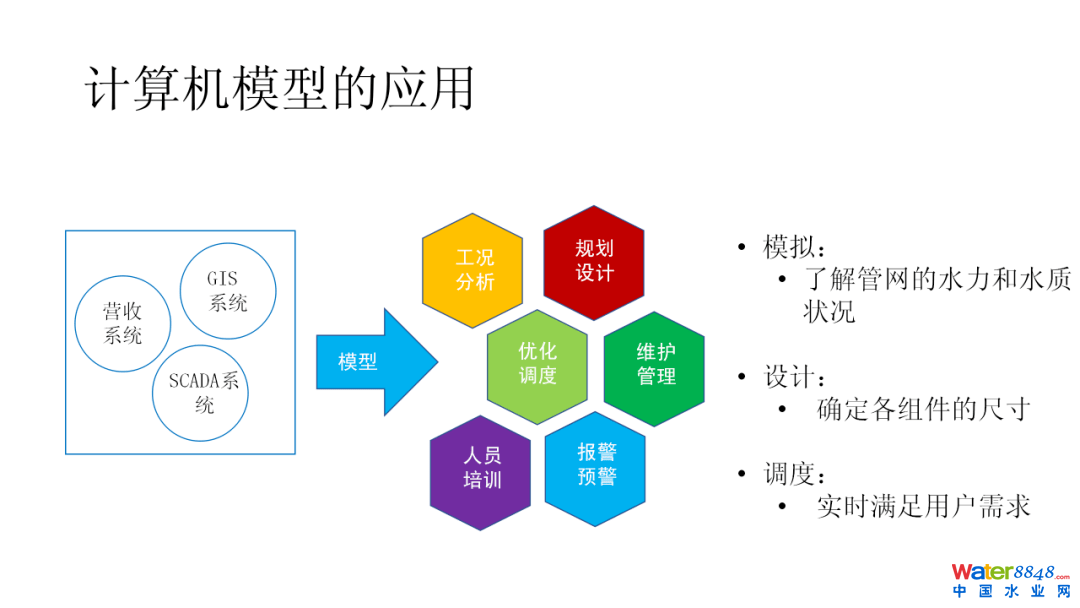 计算机模型的应用

营收系统

GIS系统

SCADA系统

模型

工况分析

规划设计

优化调度

维护管理

人员培训

报警预警

• 模拟：
  • 了解管网的水力和水质状况

• 设计：
  • 确定各组件的尺寸

• 调度：
  • 实时满足用户需求

Water8848.com
中国水业网